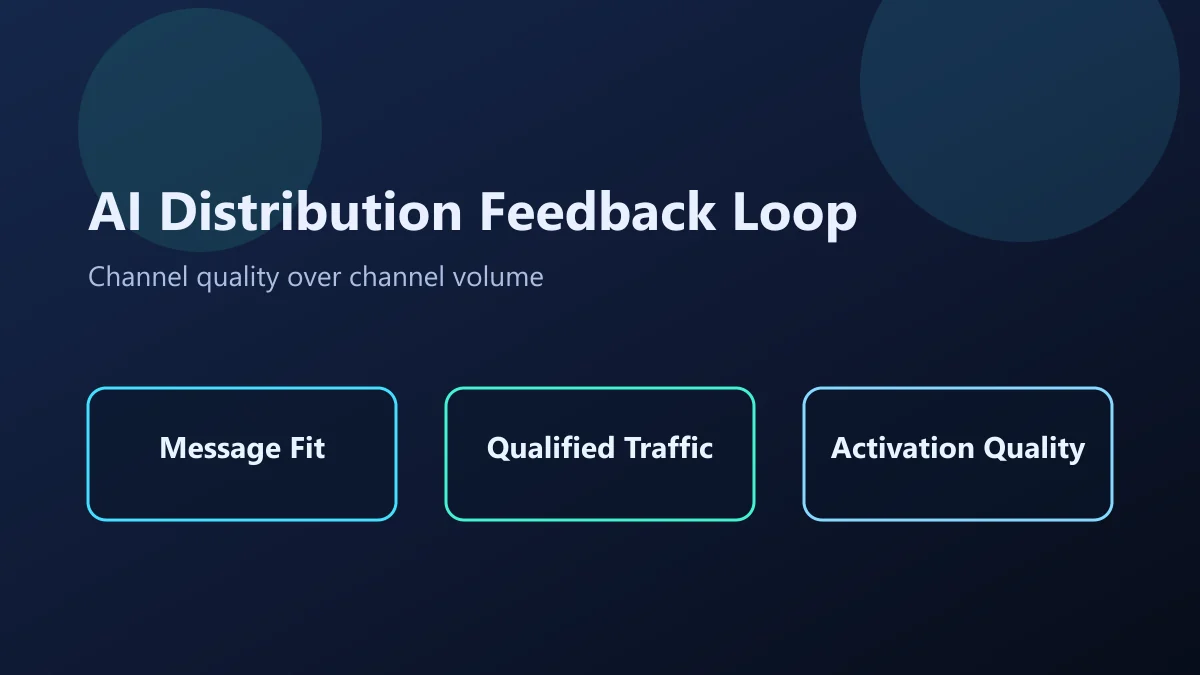 AI Distribution Feedback Loop

Channel quality over channel volume

Message Fit

Qualified Traffic

Activation Quality